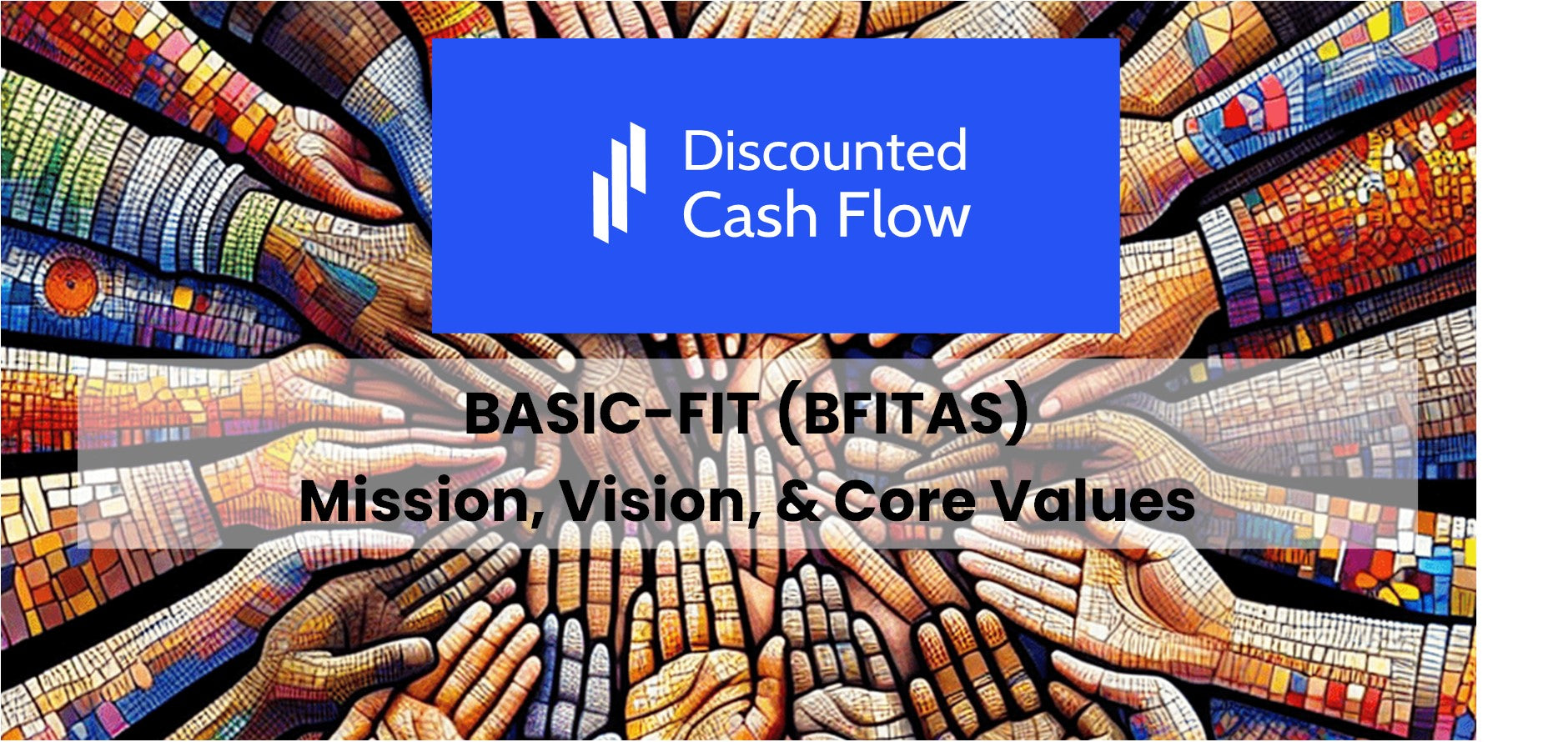 Discounted Cash Flow

BASIC-FIT (BFITAS)
Mission, Vision, & Core Values